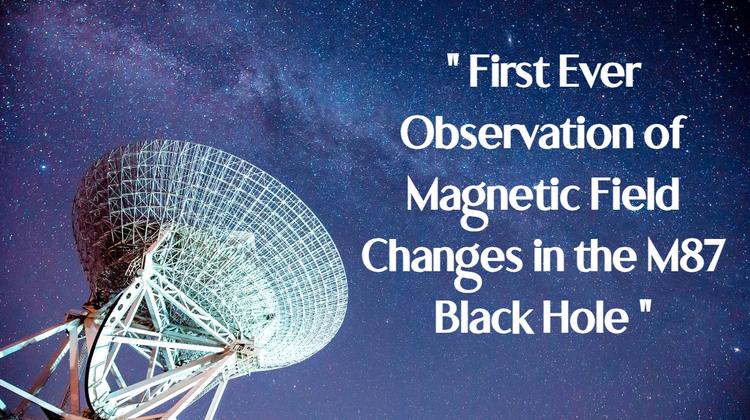 " First Ever Observation of Magnetic Field Changes in the M87 Black Hole "